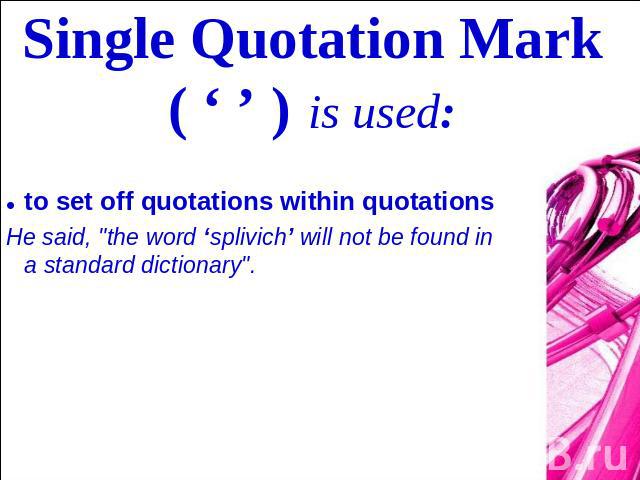 Single Quotation Mark ( ‘ ’ ) is used:

• to set off quotations within quotations

He said, "the word ‘splivich’ will not be found in a standard dictionary".

B.ru